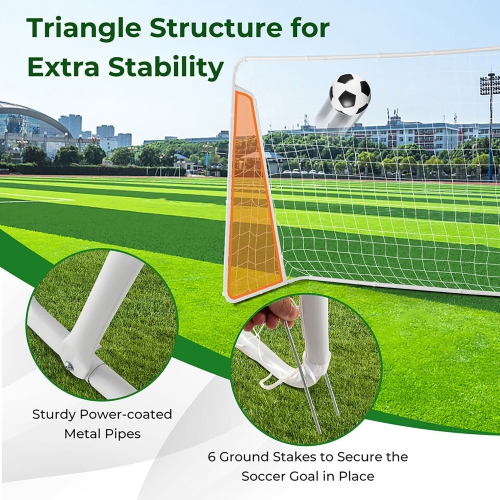 Triangle Structure for Extra Stability

Sturdy Power-coated Metal Pipes

6 Ground Stakes to Secure the Soccer Goal in Place